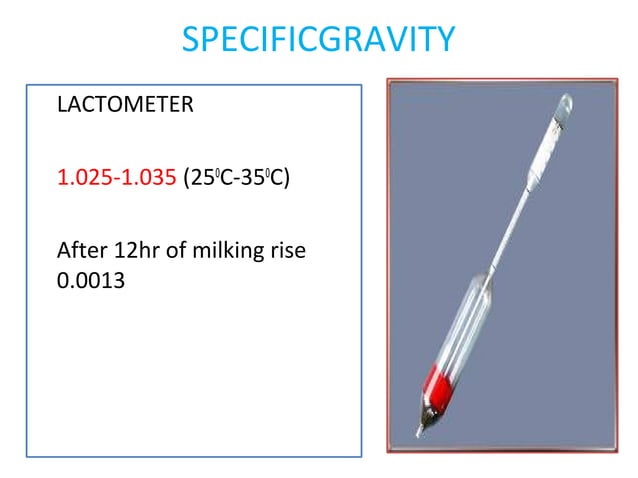 SPECIFICGRAVITY

LACTOMETER

1.025-1.035 ($25^0$C-$35^0$C)

After 12hr of milking rise 0.0013